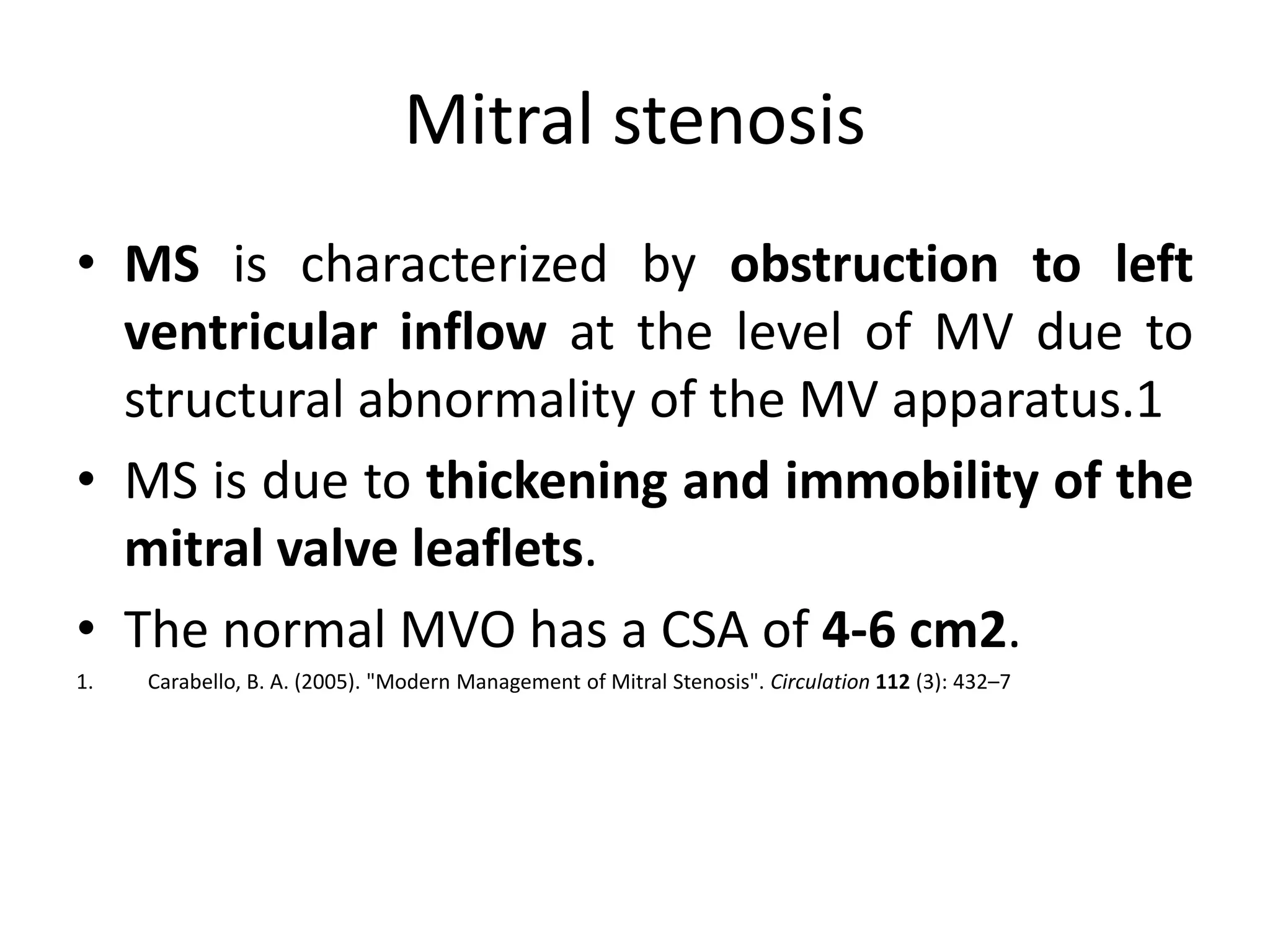 Mitral stenosis

• MS is characterized by obstruction to left ventricular inflow at the level of MV due to structural abnormality of the MV apparatus.1

• MS is due to thickening and immobility of the mitral valve leaflets.

• The normal MVO has a CSA of 4-6 cm2.

1. Carabello, B. A. (2005). "Modern Management of Mitral Stenosis". Circulation 112 (3): 432–7